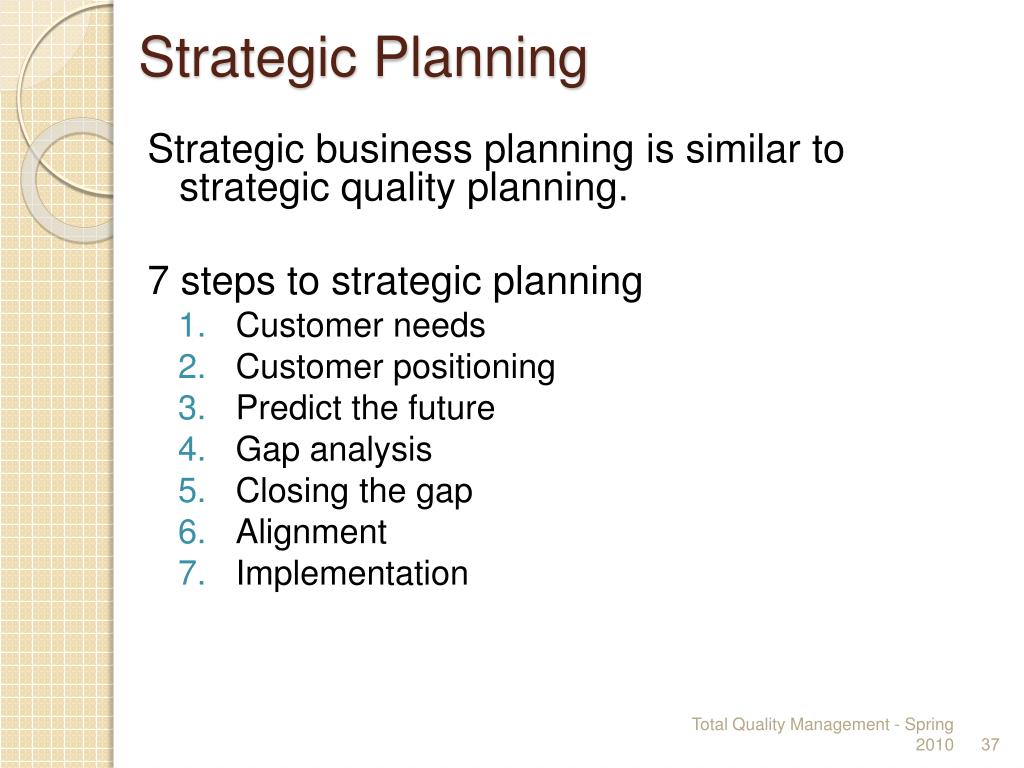 Strategic Planning

Strategic business planning is similar to strategic quality planning.

7 steps to strategic planning

1. Customer needs
2. Customer positioning
3. Predict the future
4. Gap analysis
5. Closing the gap
6. Alignment
7. Implementation

Total Quality Management - Spring 2010

37